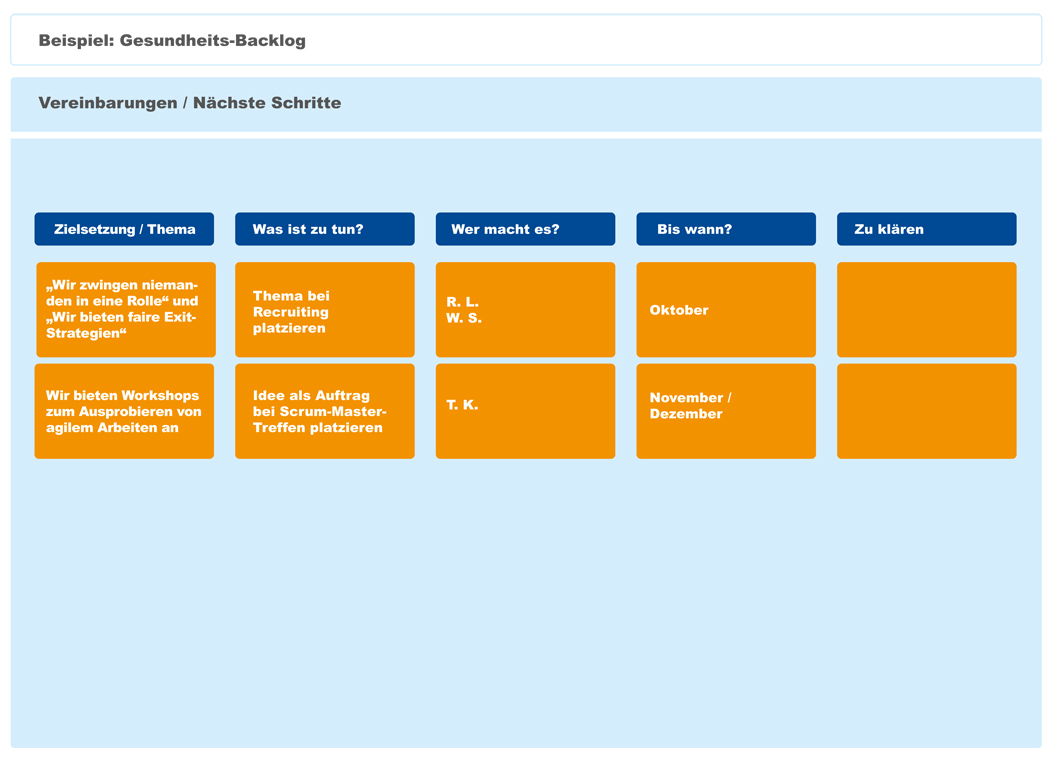 Beispiel: Gesundheits-Backlog

Vereinbarungen / Nächste Schritte

| Zielsetzung / Thema | Was ist zu tun? | Wer macht es? | Bis wann? | Zu klären |
|---|---|---|---|---|
| „Wir zwingen niemanden in eine Rolle“ und „Wir bieten faire Exit-Strategien“ | Thema bei Recruiting platzieren | R. L. W. S. | Oktober | |
| Wir bieten Workshops zum Ausprobieren von agilem Arbeiten an | Idee als Auftrag bei Scrum-Master-Treffen platzieren | T. K. | November / Dezember | |